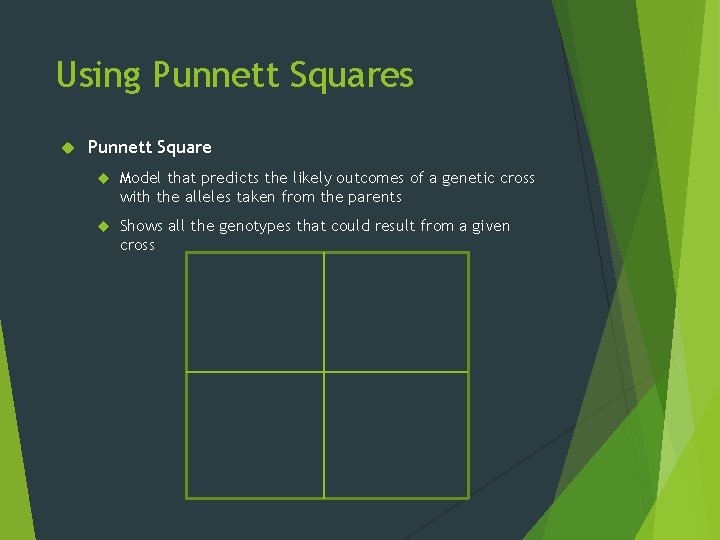 Using Punnett Squares

Punnett Square

Model that predicts the likely outcomes of a genetic cross with the alleles taken from the parents

Shows all the genotypes that could result from a given cross